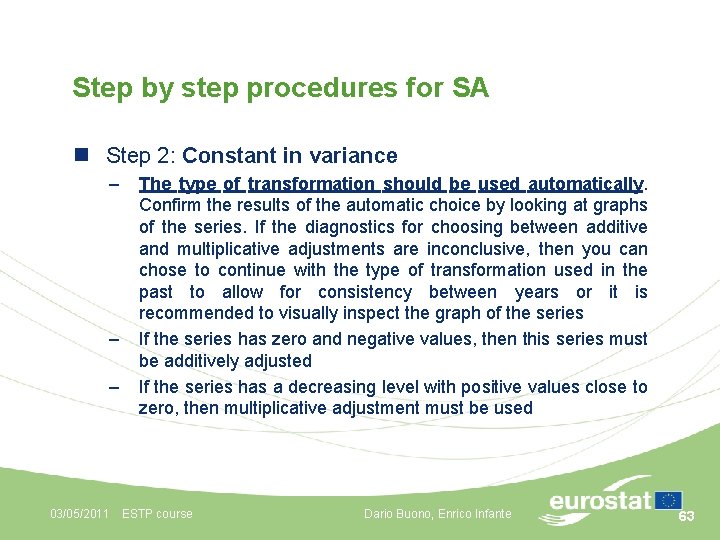 Step by step procedures for SA

Step 2: Constant in variance

– The type of transformation should be used automatically. Confirm the results of the automatic choice by looking at graphs of the series. If the diagnostics for choosing between additive and multiplicative adjustments are inconclusive, then you can chose to continue with the type of transformation used in the past to allow for consistency between years or it is recommended to visually inspect the graph of the series

– If the series has zero and negative values, then this series must be additively adjusted

– If the series has a decreasing level with positive values close to zero, then multiplicative adjustment must be used

03/05/2011 ESTP course

Dario Buono, Enrico Infante

eurostat

63